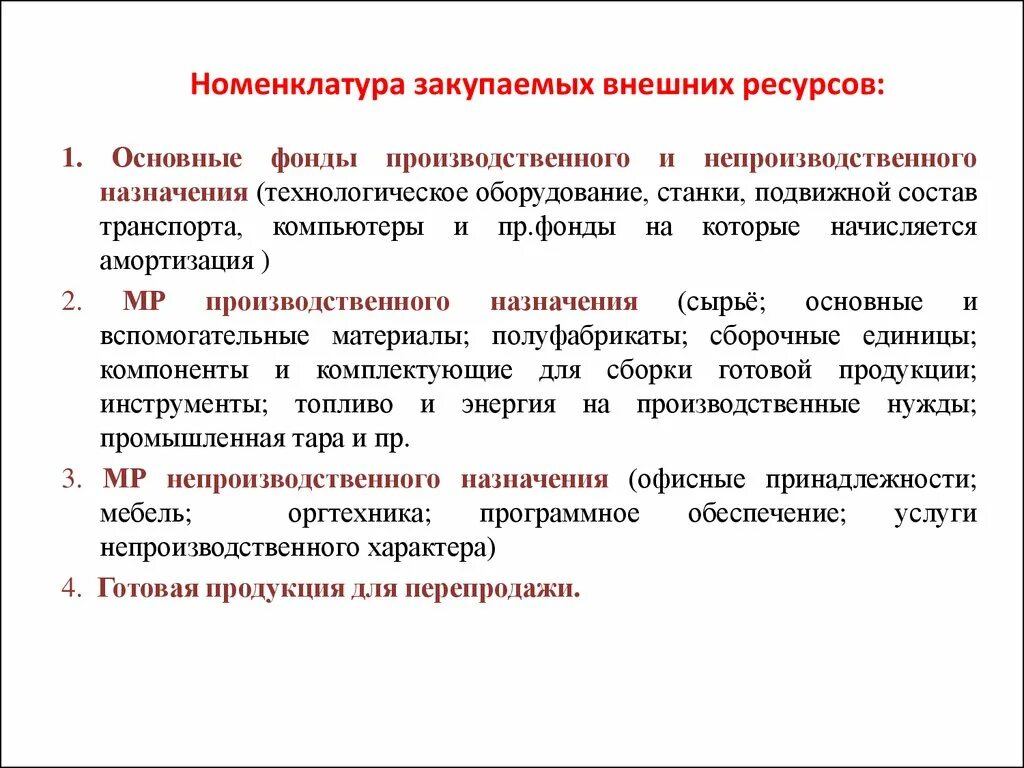 Номенклатура закупаемых внешних ресурсов:

1. Основные фонды производственного и непроизводственного назначения (технологическое оборудование, станки, подвижной состав транспорта, компьютеры и пр.фонды на которые начисляется амортизация )

2. МР производственного назначения (сырьё; основные и вспомогательные материалы; полуфабрикаты; сборочные единицы; компоненты и комплектующие для сборки готовой продукции; инструменты; топливо и энергия на производственные нужды; промышленная тара и пр.

3. МР непроизводственного назначения (офисные принадлежности; мебель; оргтехника; программное обеспечение; услуги непроизводственного характера)

4. Готовая продукция для перепродажи.